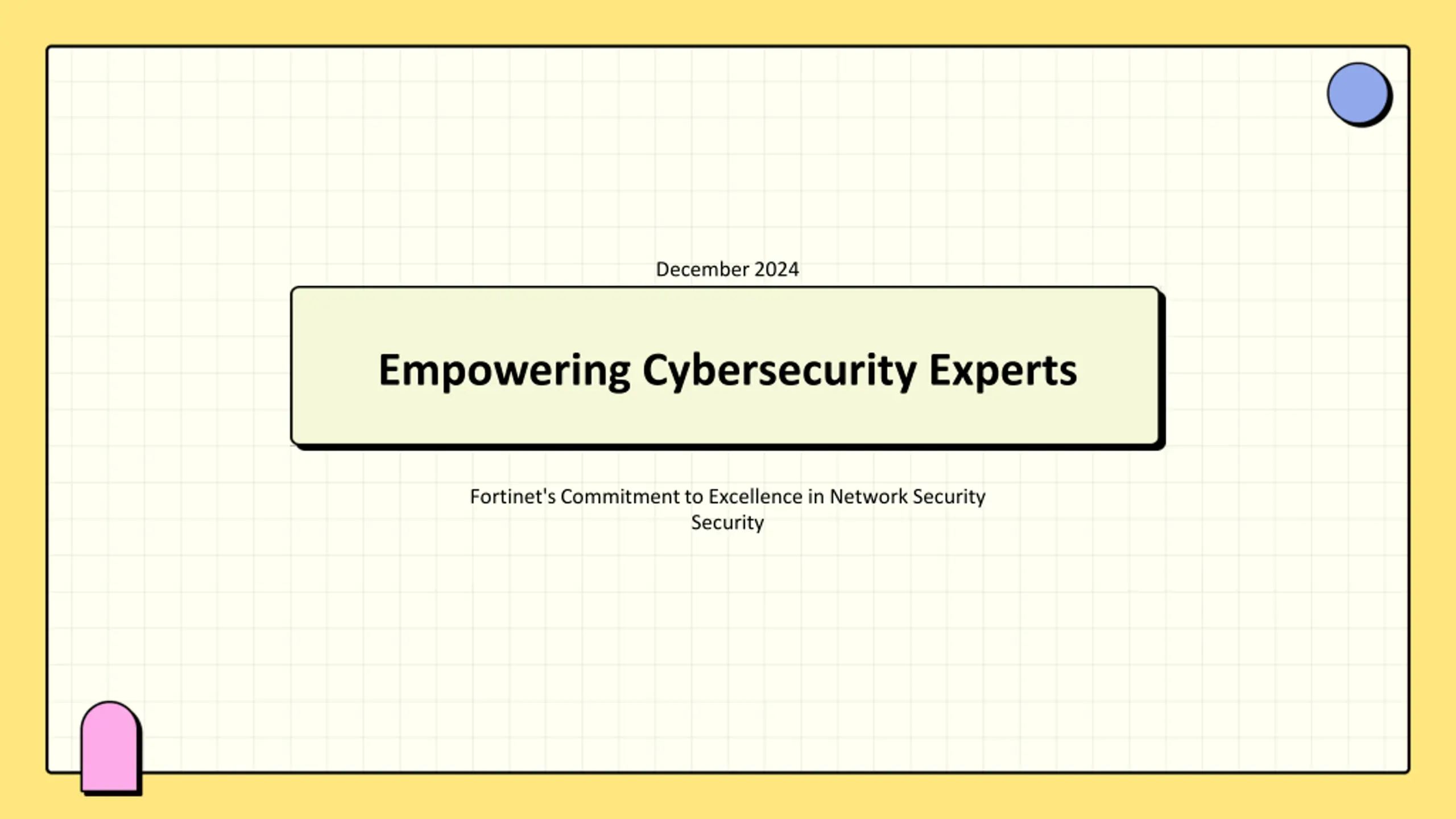 December 2024

Empowering Cybersecurity Experts

Fortinet's Commitment to Excellence in Network Security Security